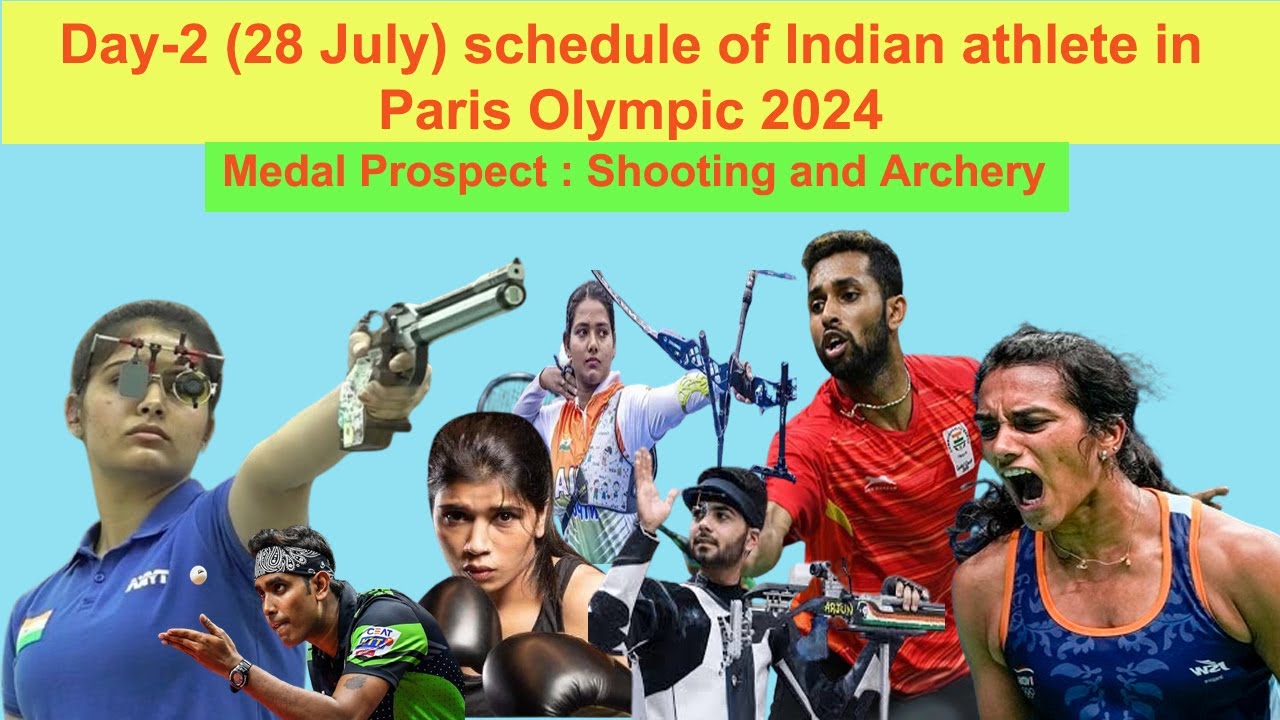 Day-2 (28 July) schedule of Indian athlete in Paris Olympic 2024

Medal Prospect : Shooting and Archery

ARJUN